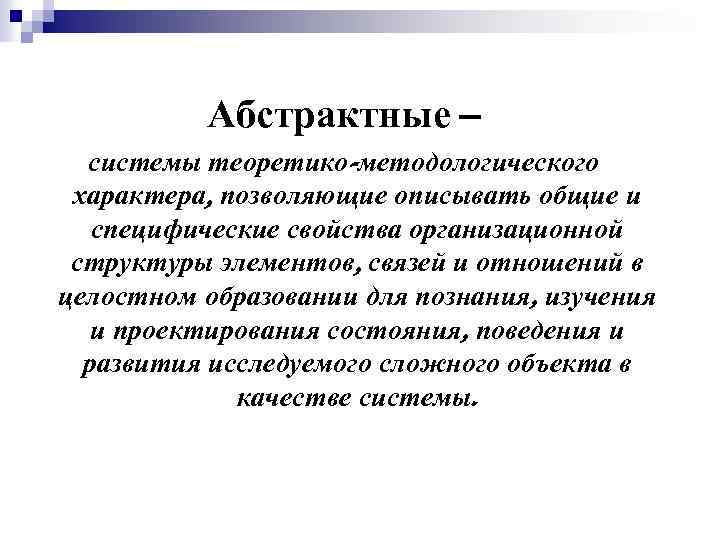 Абстрактные –

системы теоретико-методологического характера, позволяющие описывать общие и специфические свойства организационной структуры элементов, связей и отношений в целостном образовании для познания, изучения и проектирования состояния, поведения и развития исследуемого сложного объекта в качестве системы.